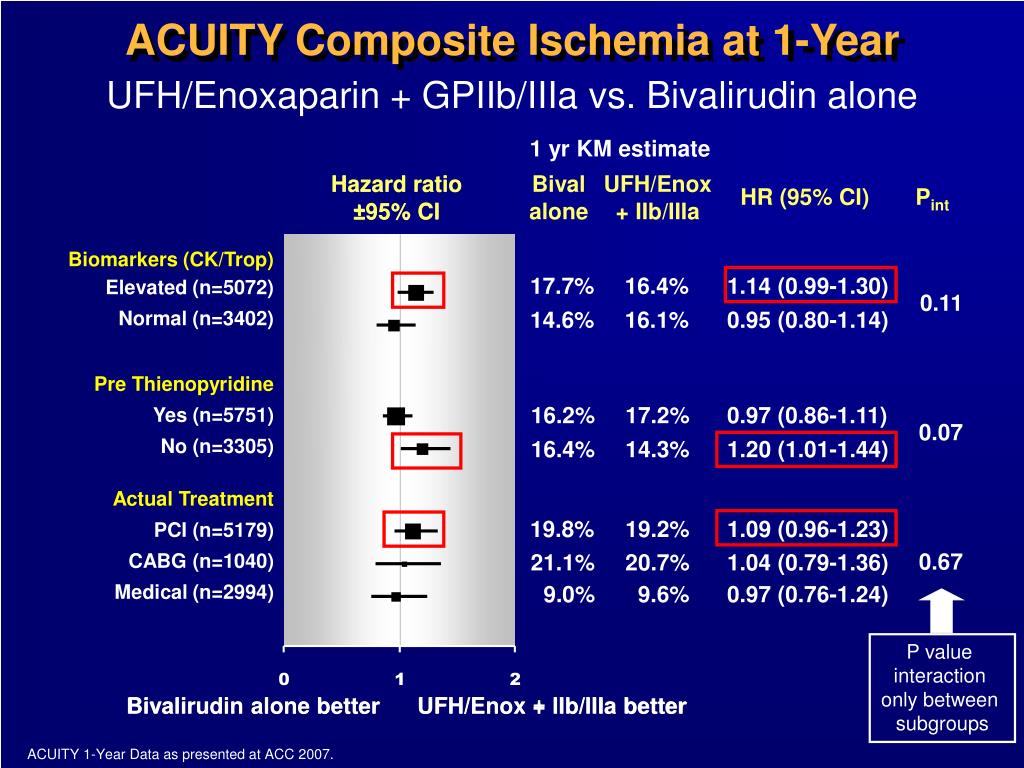 ACUITY Composite Ischemia at 1-Year

UFH/Enoxaparin + GPIIb/IIIa vs. Bivalirudin alone

1 yr KM estimate

| | Hazard ratio ±95% CI | Bival alone | UFH/Enox + IIb/IIIa | HR (95% CI) | $P_{int}$ |
|---|---|---|---|---|---|
| Biomarkers (CK/Trop) | | | | | |
| Elevated (n=5072) | | 17.7% | 16.4% | 1.14 (0.99-1.30) | 0.11 |
| Normal (n=3402) | | 14.6% | 16.1% | 0.95 (0.80-1.14) | |
| Pre Thienopyridine | | | | | |
| Yes (n=5751) | | 16.2% | 17.2% | 0.97 (0.86-1.11) | 0.07 |
| No (n=3305) | | 16.4% | 14.3% | 1.20 (1.01-1.44) | |
| Actual Treatment | | | | | |
| PCI (n=5179) | | 19.8% | 19.2% | 1.09 (0.96-1.23) | |
| CABG (n=1040) | | 21.1% | 20.7% | 1.04 (0.79-1.36) | 0.67 |
| Medical (n=2994) | | 9.0% | 9.6% | 0.97 (0.76-1.24) | |

0 1 2

Bivalirudin alone better UFH/Enox + IIb/IIIa better

P value interaction only between subgroups

ACUITY 1-Year Data as presented at ACC 2007.